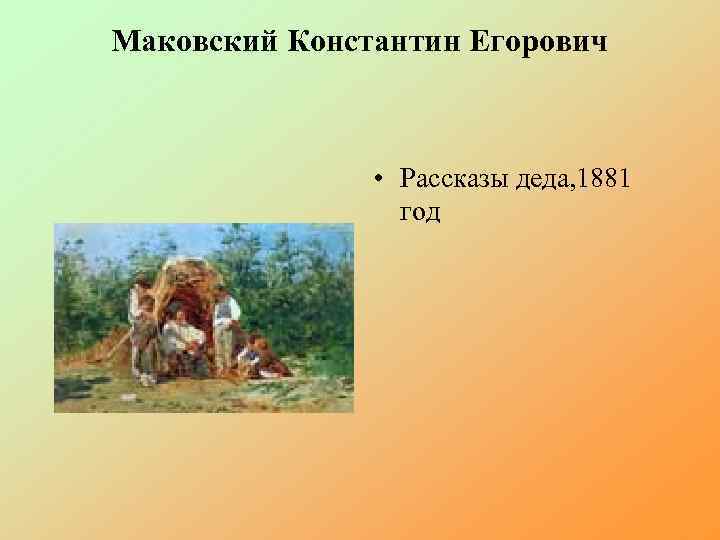 Маковский Константин Егорович

• Рассказы деда,1881 год